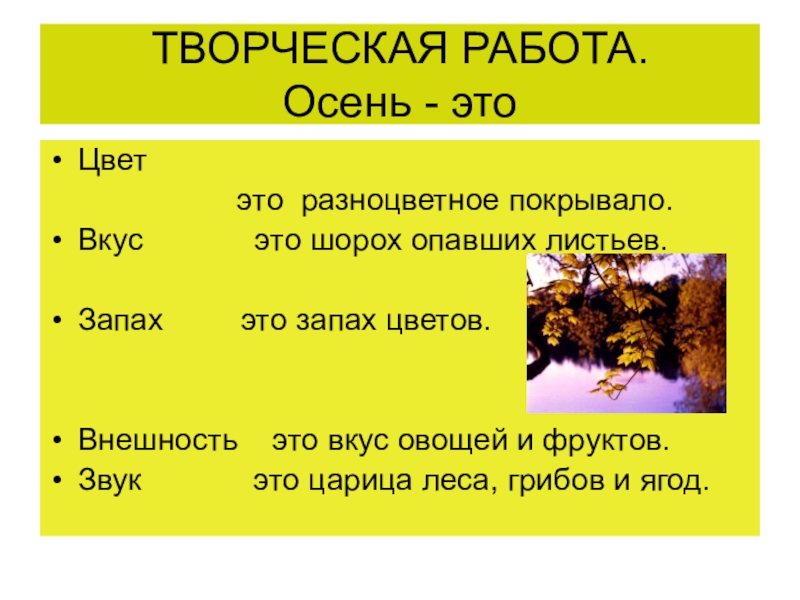 ТВОРЧЕСКАЯ РАБОТА.
Осень - это

• Цвет
это разноцветное покрывало.
• Вкус это шорох опавших листьев.

• Запах это запах цветов.

• Внешность это вкус овощей и фруктов.
• Звук это царица леса, грибов и ягод.